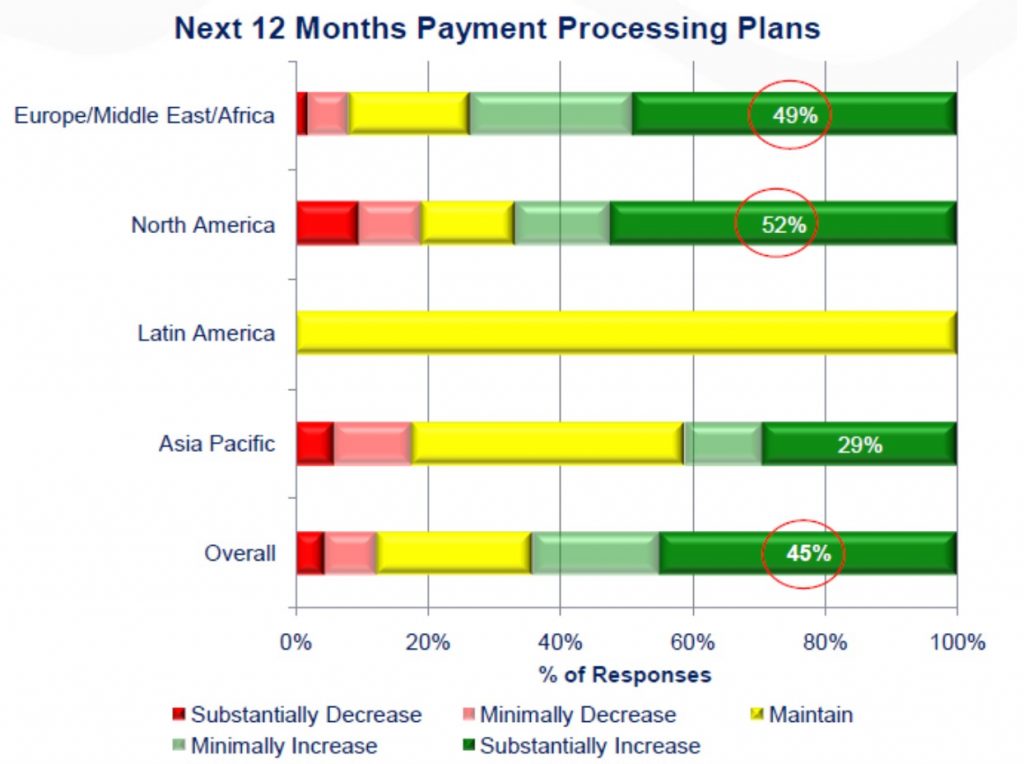 Next 12 Months Payment Processing Plans

Europe/Middle East/Africa
49%

North America
52%

Latin America

Asia Pacific
29%

Overall
45%

0%
20%
40%
60%
80%
100%

% of Responses

Substantially Decrease
Minimally Decrease
Maintain
Minimally Increase
Substantially Increase